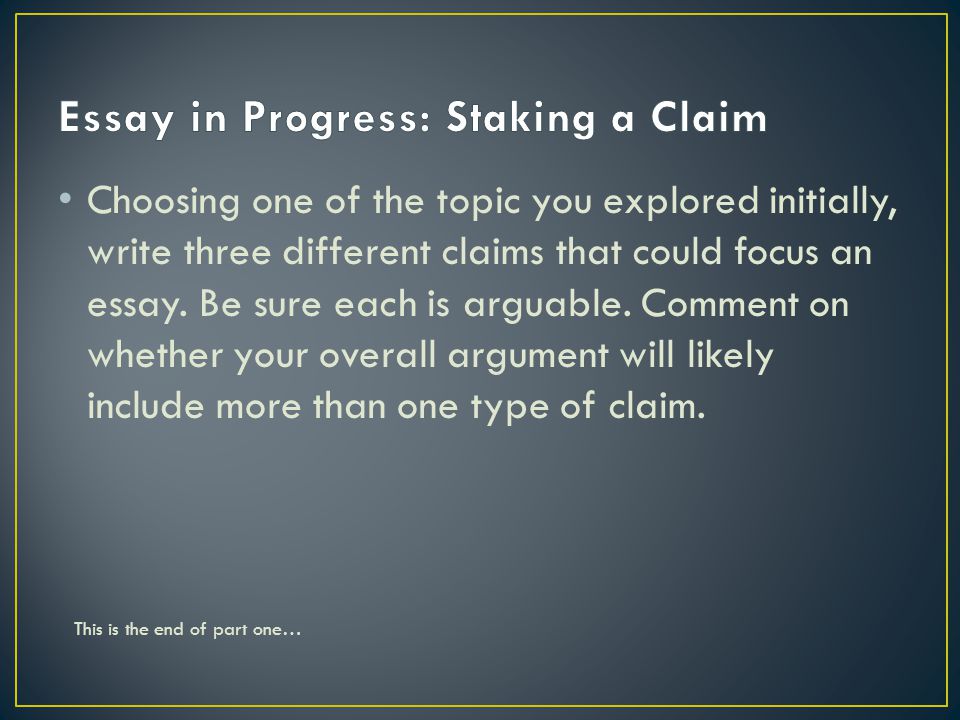 Essay in Progress: Staking a Claim

• Choosing one of the topic you explored initially, write three different claims that could focus an essay. Be sure each is arguable. Comment on whether your overall argument will likely include more than one type of claim.

This is the end of part one…